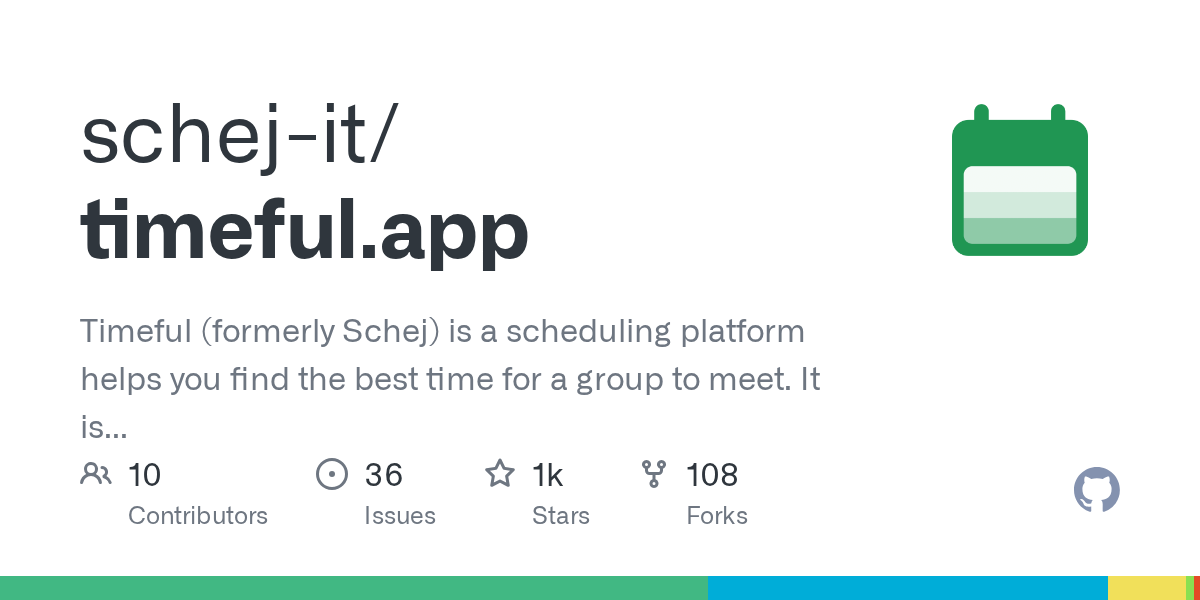 schej-it/
timeful.app

Timeful (formerly Schej) is a scheduling platform helps you find the best time for a group to meet. It is...

10
Contributors

36
Issues

1k
Stars

108
Forks